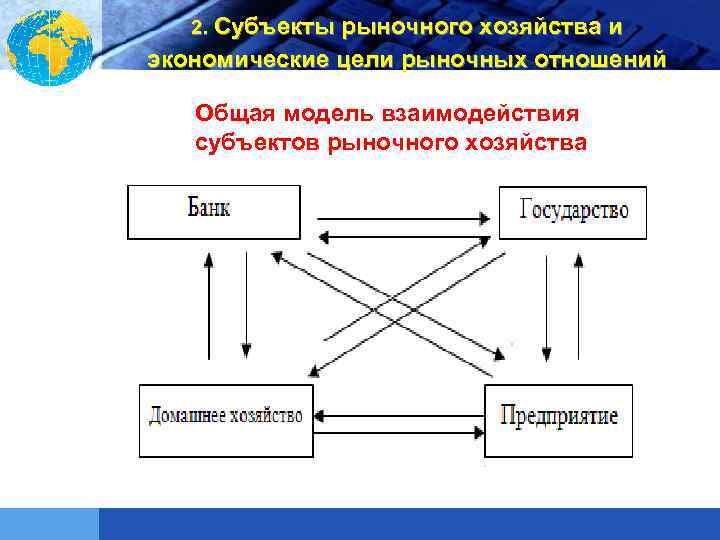 2. Субъекты рыночного хозяйства и экономические цели рыночных отношений

Общая модель взаимодействия субъектов рыночного хозяйства

Банк

Государство

Домашнее хозяйство

Предприятие